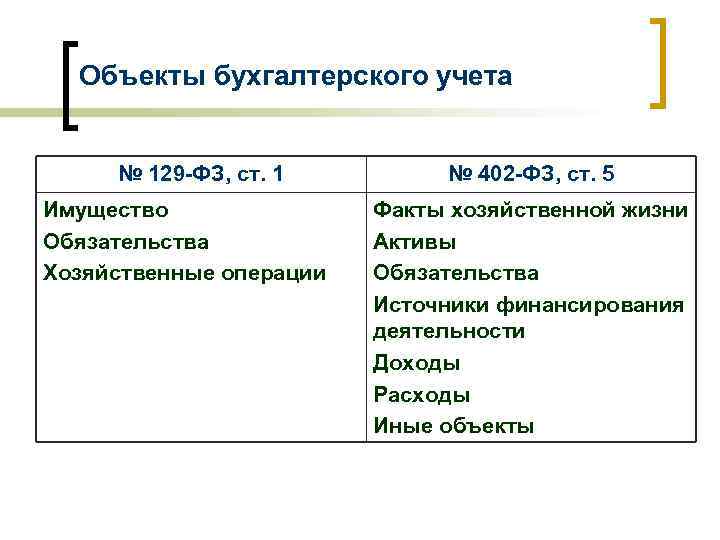 Объекты бухгалтерского учета

| № 129-ФЗ, ст. 1 | № 402-ФЗ, ст. 5 |
|---|---|
| Имущество<br>Обязательства<br>Хозяйственные операции | Факты хозяйственной жизни<br>Активы<br>Обязательства<br>Источники финансирования деятельности<br>Доходы<br>Расходы<br>Иные объекты |